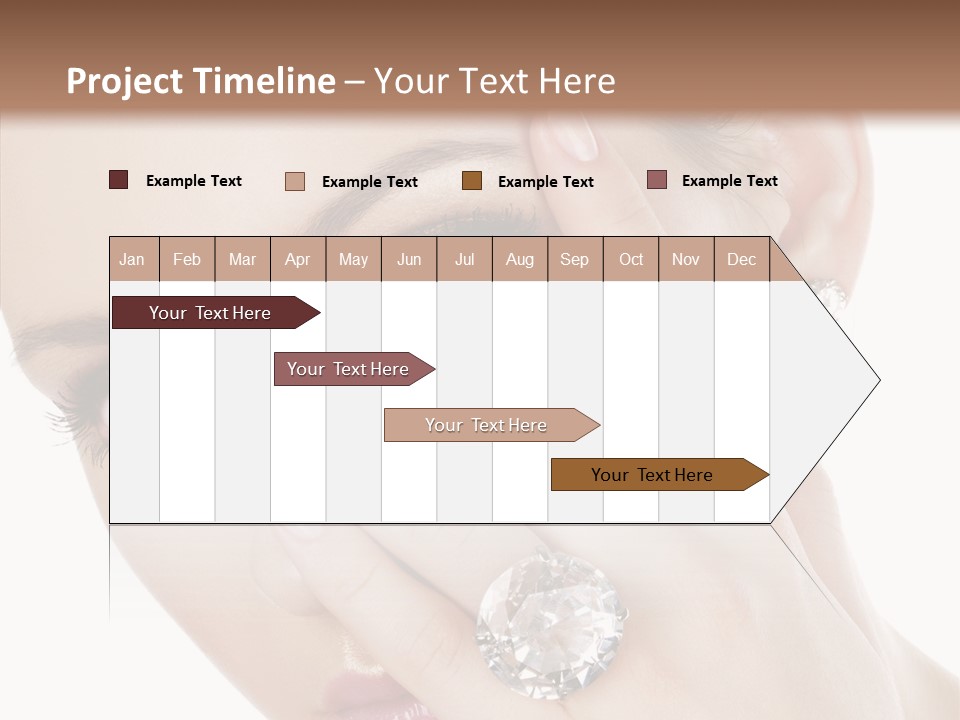 Project Timeline – Your Text Here

Example Text
Example Text
Example Text
Example Text

| Jan | Feb | Mar | Apr | May | Jun | Jul | Aug | Sep | Oct | Nov | Dec |
|---|---|---|---|---|---|---|---|---|---|---|---|

Your Text Here
Your Text Here
Your Text Here
Your Text Here